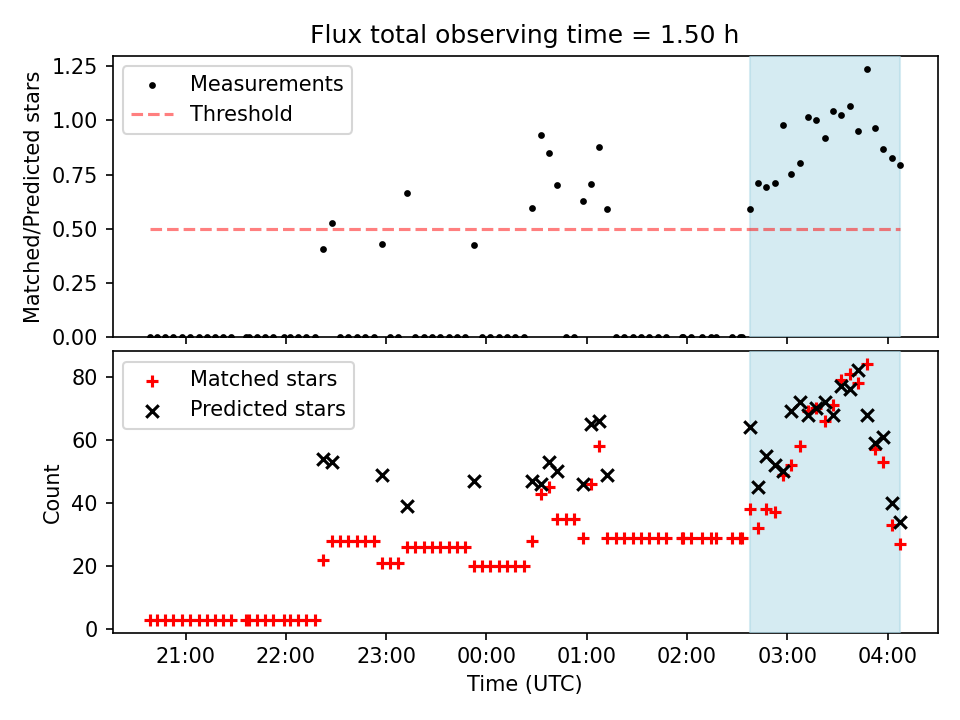 Flux total observing time = 1.50 h

Measurements
Threshold

Matched/Predicted stars

1.25
1.00
0.75
0.50
0.25
0.00

Matched stars
Predicted stars

Count

80
60
40
20
0

21:00
22:00
23:00
00:00
01:00
02:00
03:00
04:00

Time (UTC)